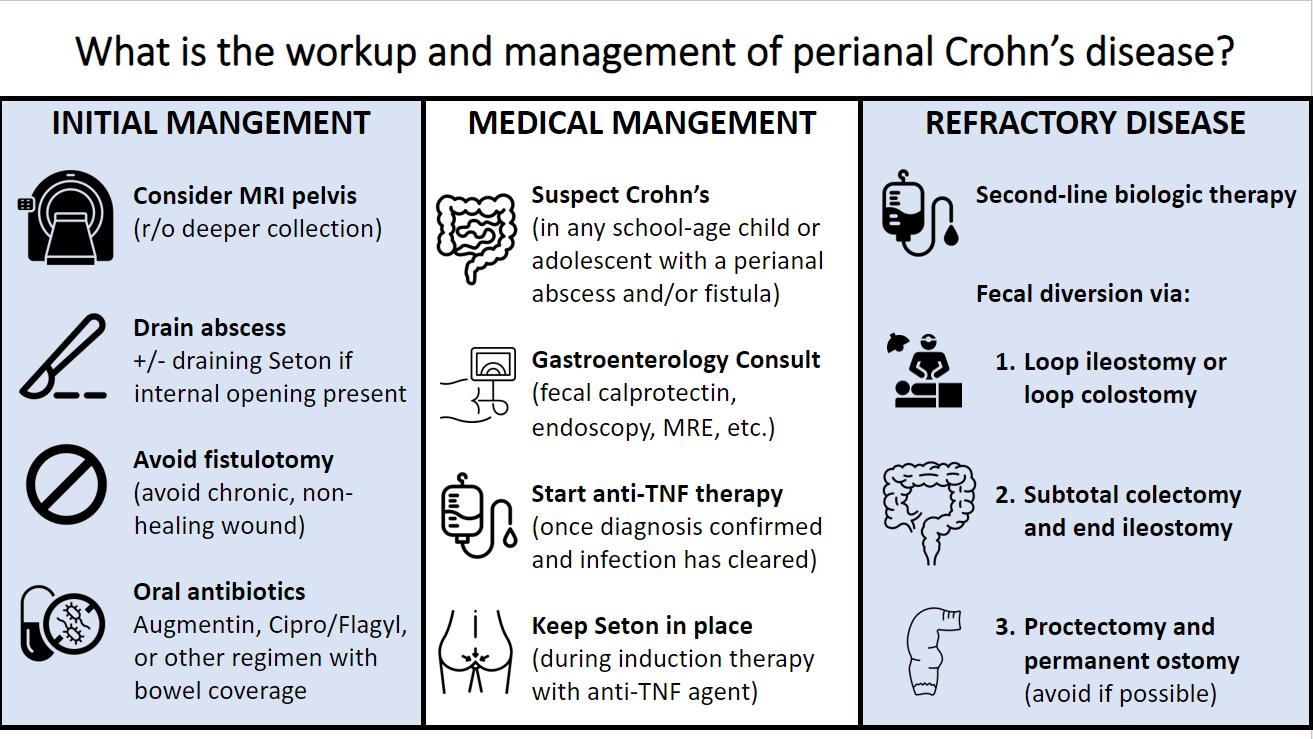 What is the workup and management of perianal Crohn's disease?

INITIAL MANGEMENT

Consider MRI pelvis
(r/o deeper collection)

Drain abscess
+/- draining Seton if internal opening present

Avoid fistulotomy
(avoid chronic, non-healing wound)

Oral antibiotics
Augmentin, Cipro/Flagyl, or other regimen with bowel coverage

MEDICAL MANGEMENT

Suspect Crohn's
(in any school-age child or adolescent with a perianal abscess and/or fistula)

Gastroenterology Consult
(fecal calprotectin, endoscopy, MRE, etc.)

Start anti-TNF therapy
(once diagnosis confirmed and infection has cleared)

Keep Seton in place
(during induction therapy with anti-TNF agent)

REFRACTORY DISEASE

Second-line biologic therapy

Fecal diversion via:

1. Loop ileostomy or loop colostomy

2. Subtotal colectomy and end ileostomy

3. Proctectomy and permanent ostomy
(avoid if possible)